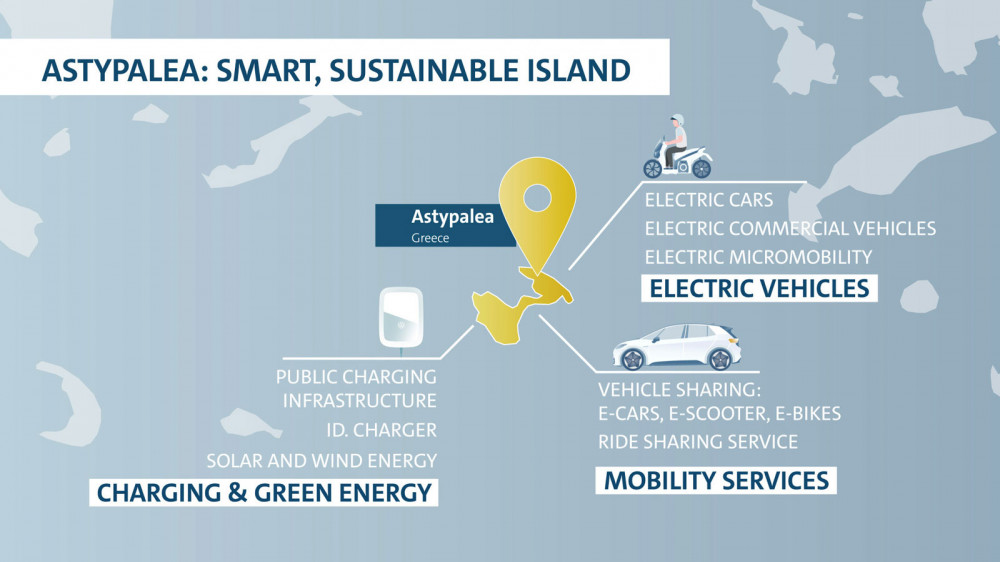 ASTYPALEA: SMART, SUSTAINABLE ISLAND

Astypalea
Greece

ELECTRIC CARS
ELECTRIC COMMERCIAL VEHICLES
ELECTRIC MICROMOBILITY
ELECTRIC VEHICLES

PUBLIC CHARGING INFRASTRUCTURE
ID. CHARGER
SOLAR AND WIND ENERGY
CHARGING & GREEN ENERGY

VEHICLE SHARING:
E-CARS, E-SCOOTER, E-BIKES
RIDE SHARING SERVICE
MOBILITY SERVICES